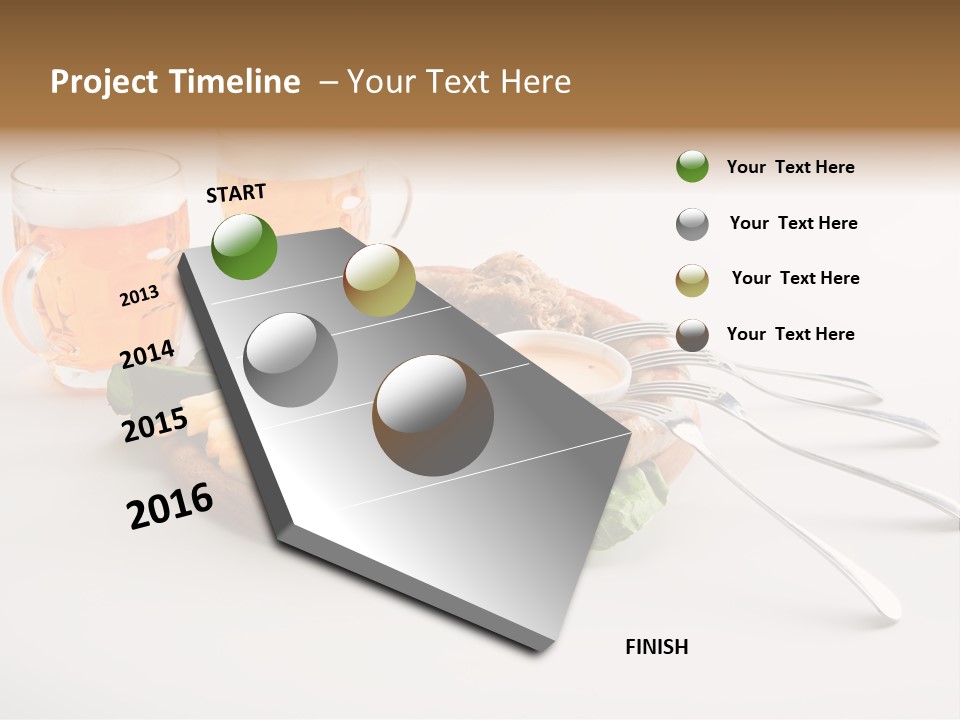 Project Timeline – Your Text Here

START

2013

2014

2015

2016

FINISH

Your Text Here

Your Text Here

Your Text Here

Your Text Here